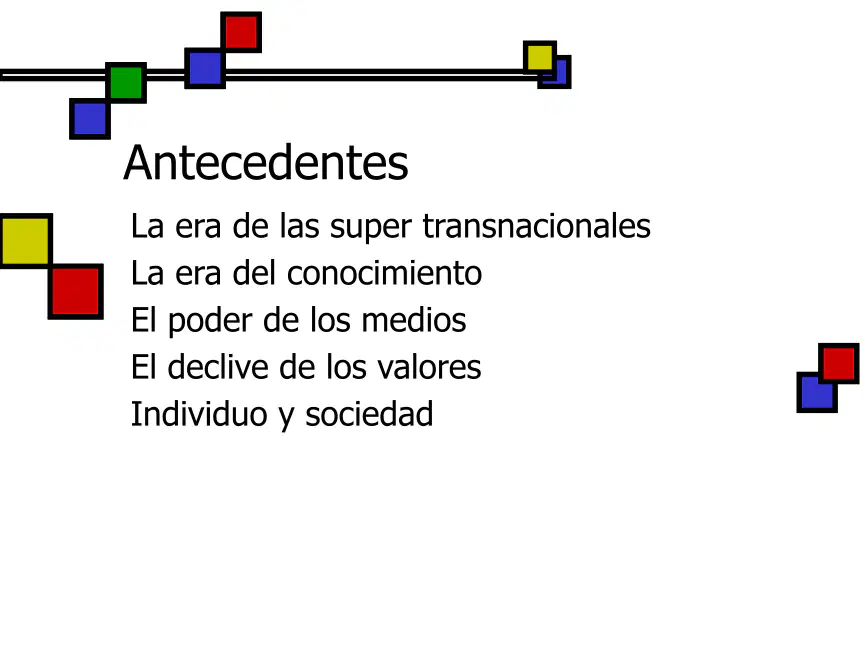 Antecedentes

La era de las super transnacionales
La era del conocimiento
El poder de los medios
El declive de los valores
Individuo y sociedad